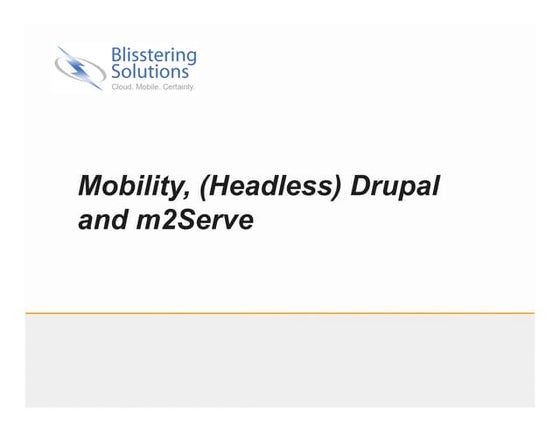 Blisstering Solutions
Cloud. Mobile. Certainty.

Mobility, (Headless) Drupal and m2Serve